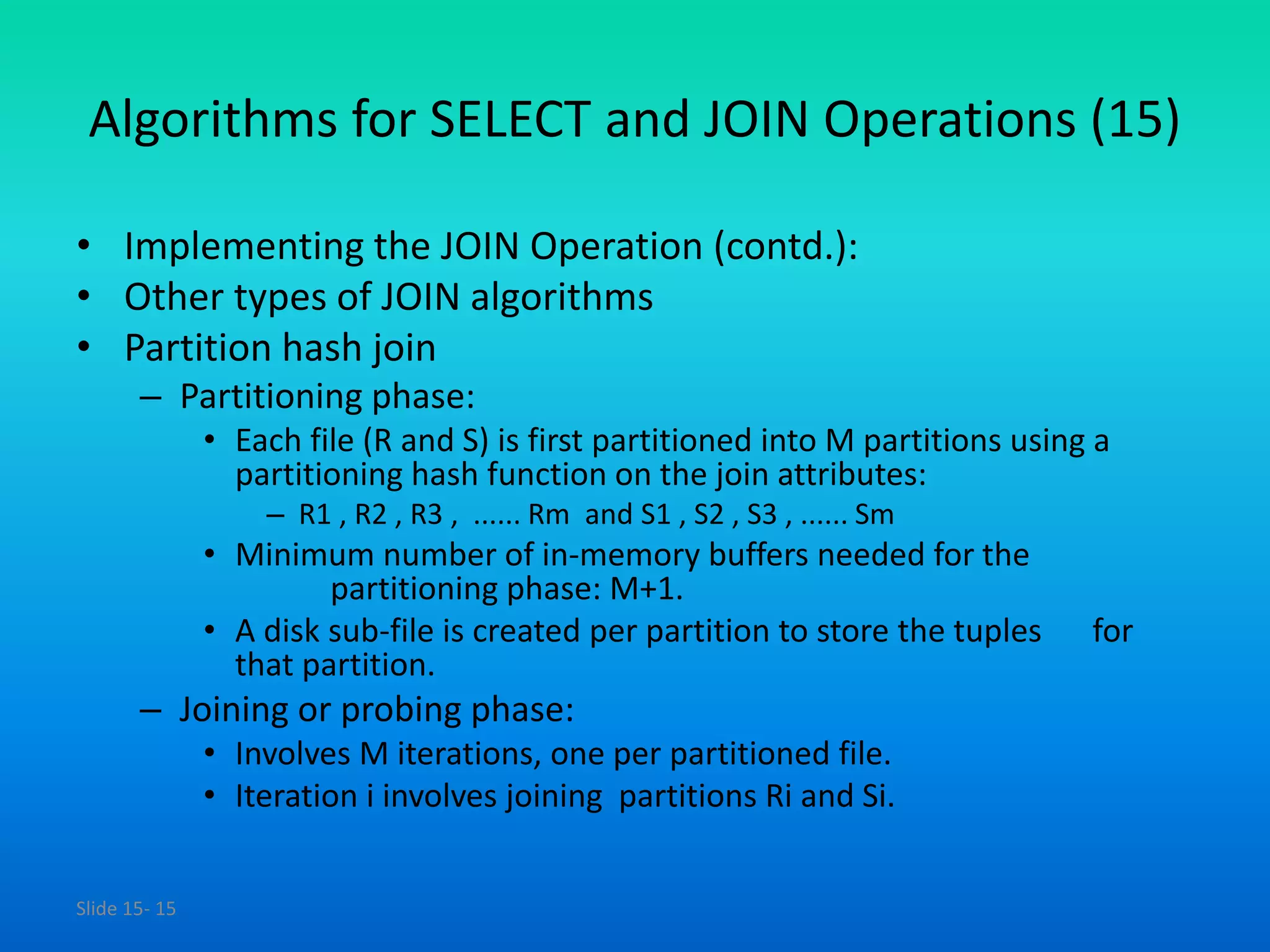 Algorithms for SELECT and JOIN Operations (15)

• Implementing the JOIN Operation (contd.):
• Other types of JOIN algorithms
• Partition hash join
– Partitioning phase:
• Each file (R and S) is first partitioned into M partitions using a partitioning hash function on the join attributes:
– R1 , R2 , R3 , ...... Rm and S1 , S2 , S3 , ...... Sm
• Minimum number of in-memory buffers needed for the partitioning phase: M+1.
• A disk sub-file is created per partition to store the tuples for that partition.
– Joining or probing phase:
• Involves M iterations, one per partitioned file.
• Iteration i involves joining partitions Ri and Si.

Slide 15- 15